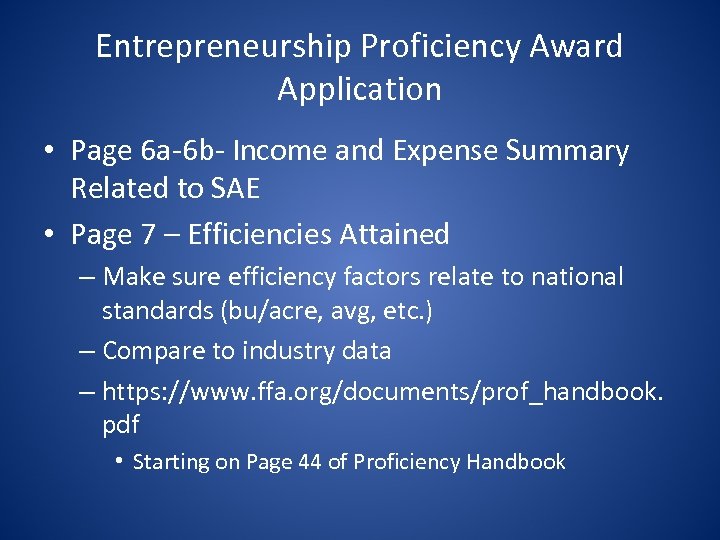 Entrepreneurship Proficiency Award Application

• Page 6a-6b- Income and Expense Summary Related to SAE
• Page 7 – Efficiencies Attained
– Make sure efficiency factors relate to national standards (bu/acre, avg, etc.)
– Compare to industry data
– https://www.ffa.org/documents/prof_handbook.pdf
• Starting on Page 44 of Proficiency Handbook